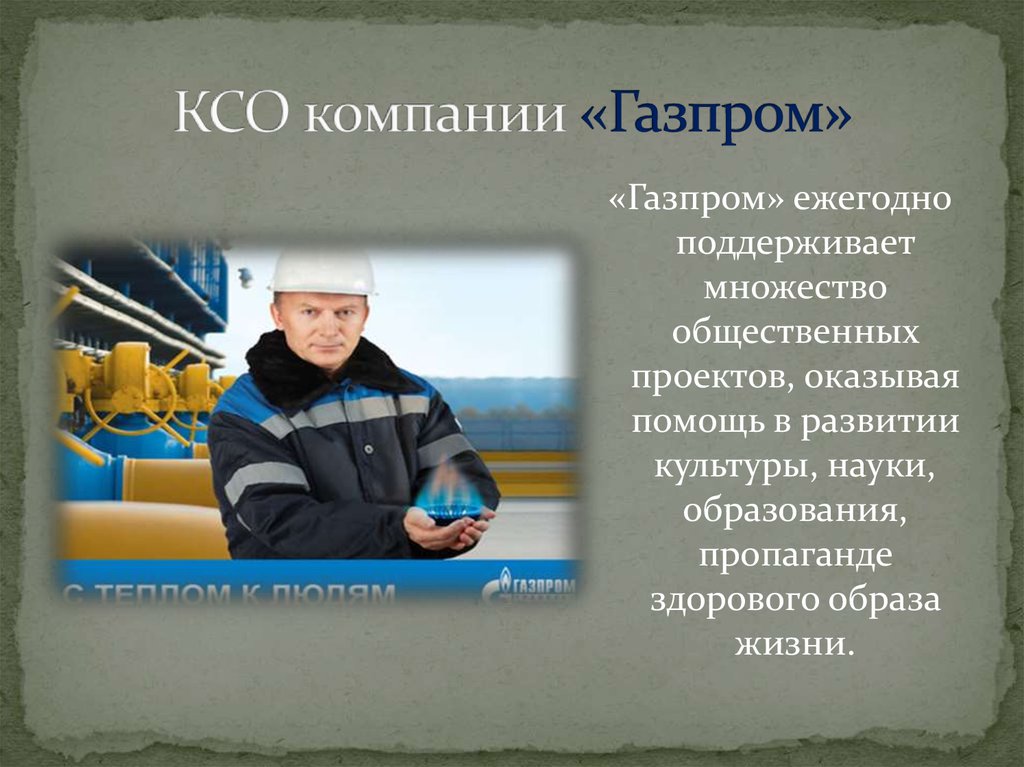 КСО компании «Газпром»

«Газпром» ежегодно поддерживает множество общественных проектов, оказывая помощь в развитии культуры, науки, образования, пропаганде здорового образа жизни.

С ТЕПЛОМ К ЛЮДЯМ

ГАЗПРОМ